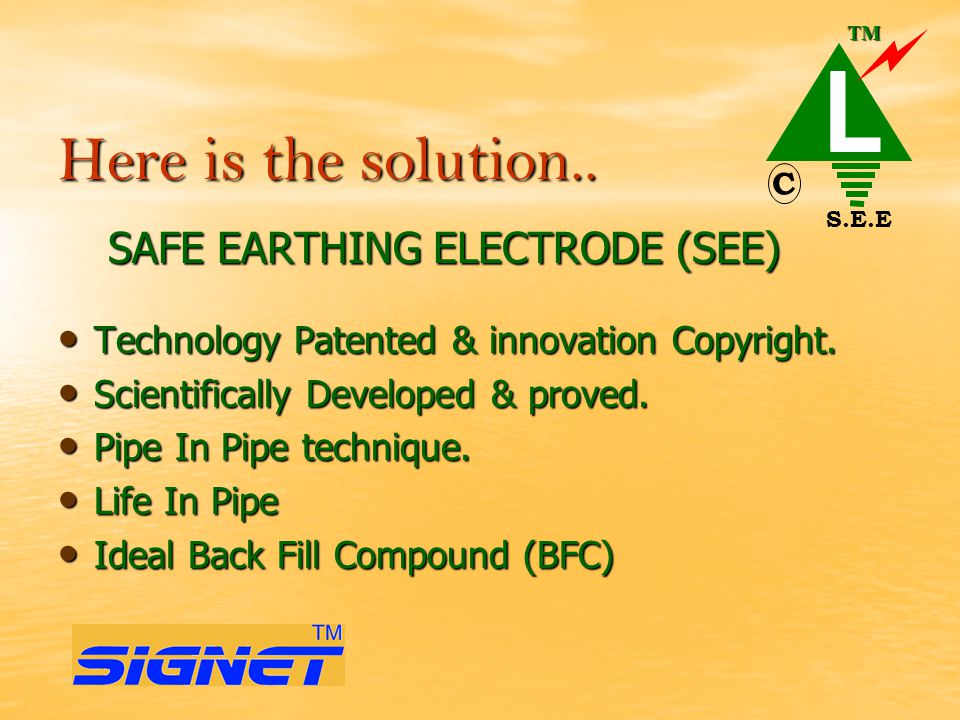 TM
L
C
S.E.E

Here is the solution..

SAFE EARTHING ELECTRODE (SEE)

• Technology Patented & innovation Copyright.
• Scientifically Developed & proved.
• Pipe In Pipe technique.
• Life In Pipe
• Ideal Back Fill Compound (BFC)

SIGNET TM